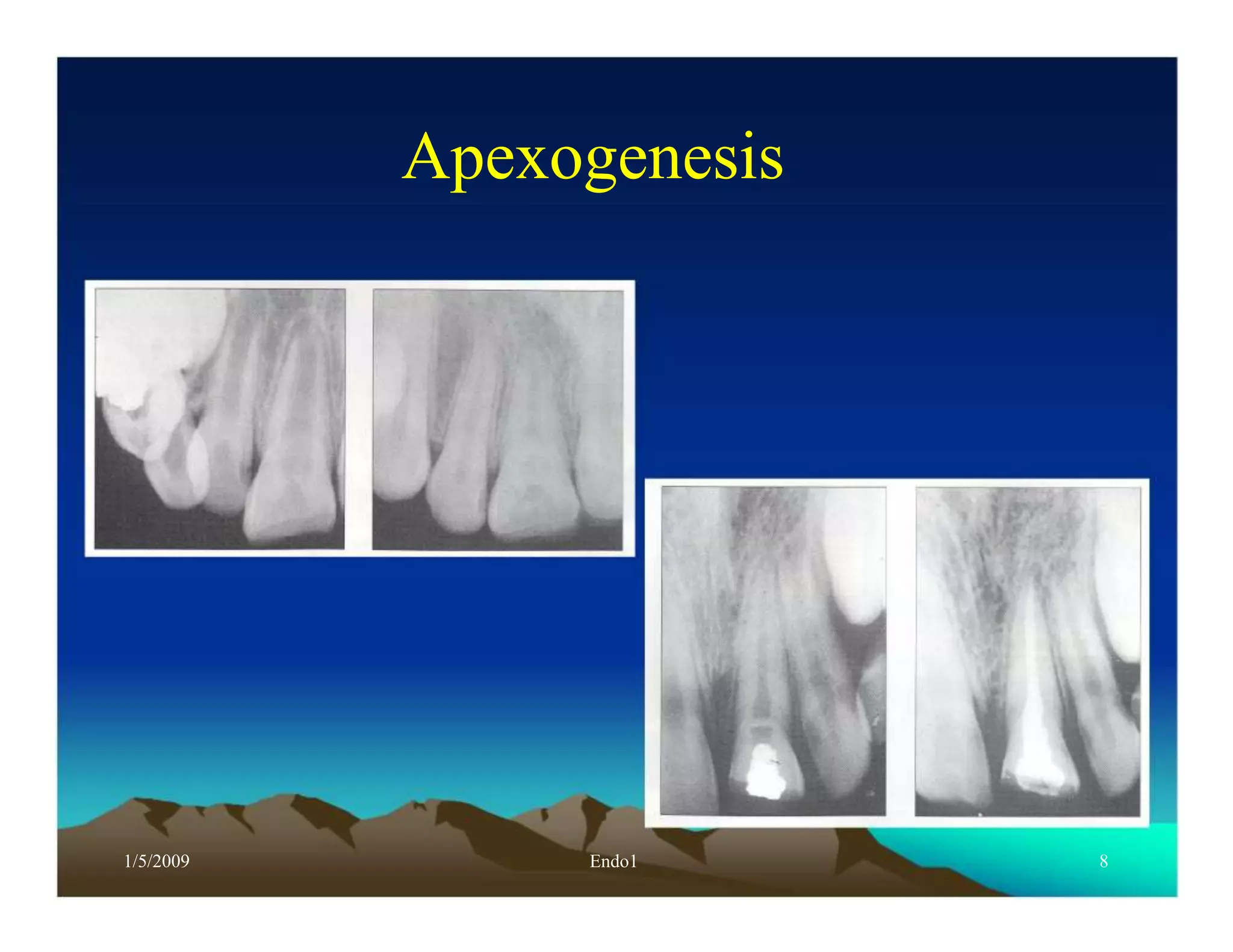 Apexogenesis

1/5/2009

Endo1

8